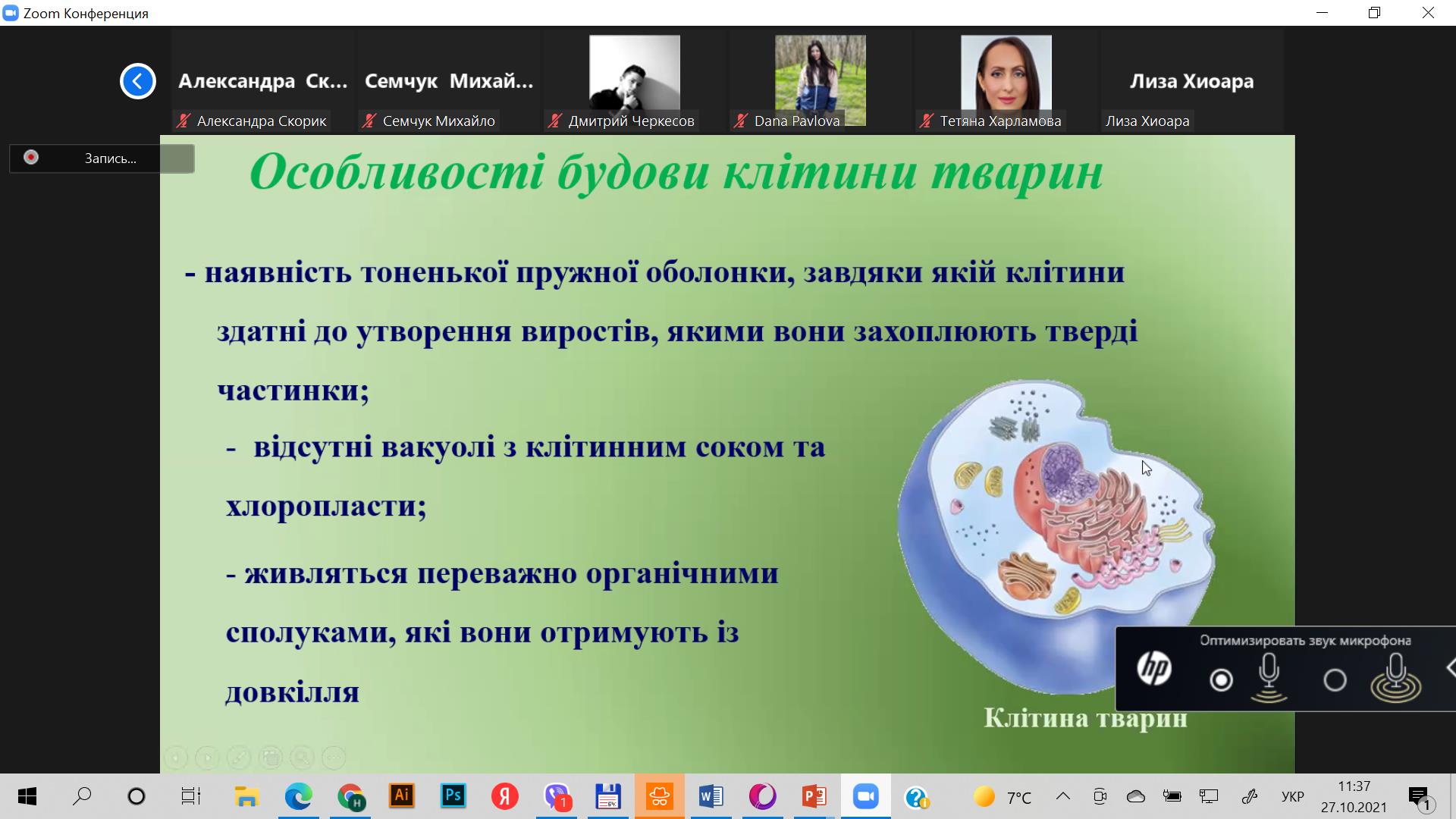 Zoom Конференция

Александра Ск...
Семчук Михай...
Лиза Хиоара

Александра Скорик
Семчук Михайло
Дмитрий Черкесов
Dana Pavlova
Тетяна Харламова
Лиза Хиоара

Запись...

Особливості будови клітини тварин

- наявність тоненької пружної оболонки, завдяки якій клітини здатні до утворення виростів, якими вони захоплюють тверді частинки;

- відсутні вакуолі з клітинним соком та хлоропласти;

- живляться переважно органічними сполуками, які вони отримують із довкілля

Клітина тварин

Оптимизировать звук микрофона

Ai
Ps
Я
1
7°C
УКР
11:37
27.10.2021
1